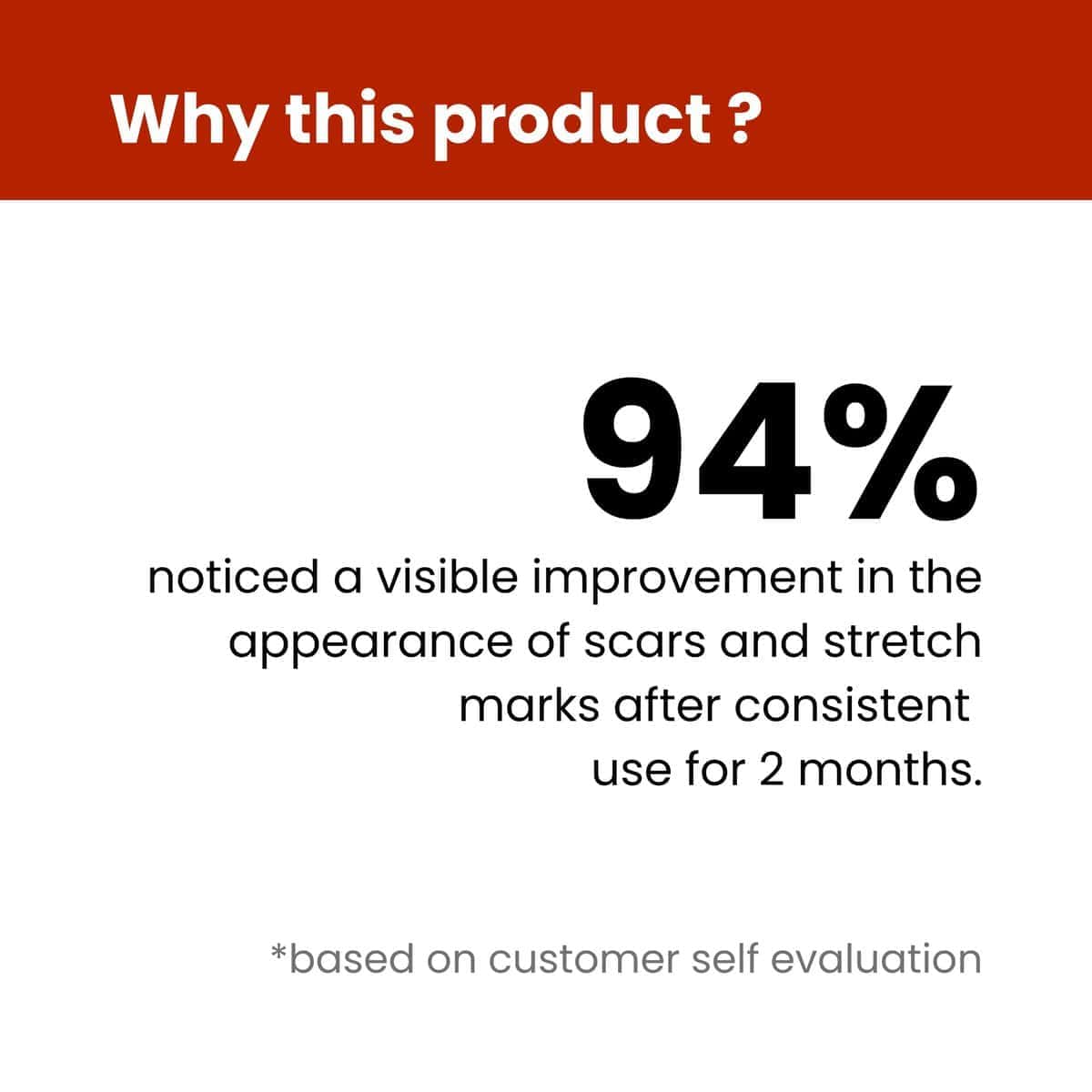 Why this product ?

94%

noticed a visible improvement in the appearance of scars and stretch marks after consistent use for 2 months.

*based on customer self evaluation